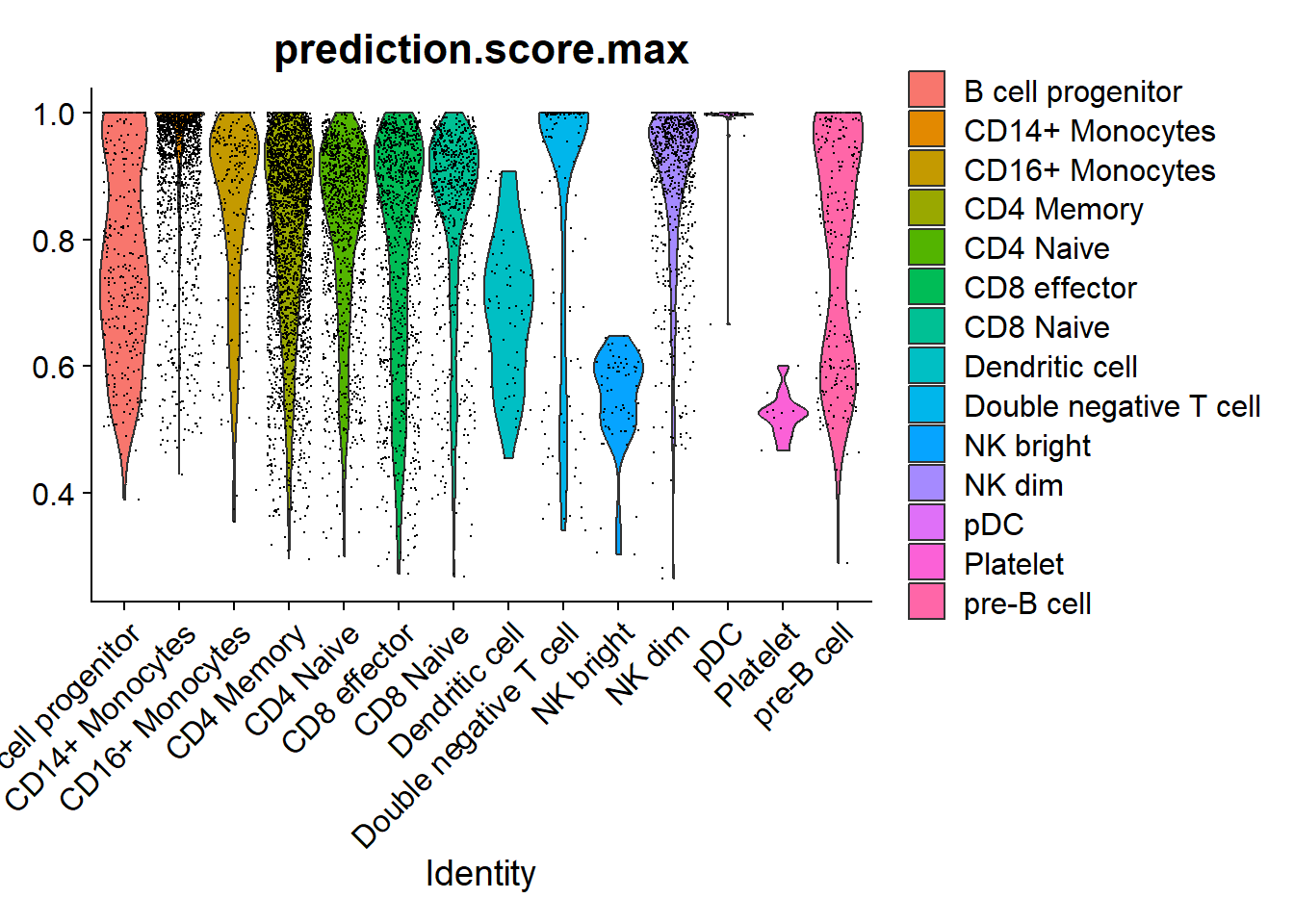 prediction.score.max

1.0
0.8
0.6
0.4

cell progenitor
CD14+ Monocytes
CD16+ Monocytes
CD4 Memory
CD4 Naive
CD8 effector
CD8 Naive
Dendritic cell
Double negative T cell
NK bright
NK dim
pDC
Platelet
pre-B cell

Identity

B cell progenitor
CD14+ Monocytes
CD16+ Monocytes
CD4 Memory
CD4 Naive
CD8 effector
CD8 Naive
Dendritic cell
Double negative T cell
NK bright
NK dim
pDC
Platelet
pre-B cell